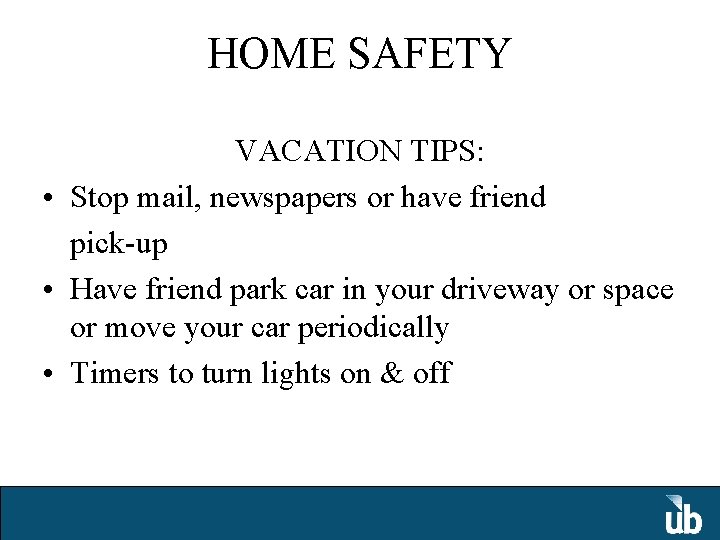 HOME SAFETY

VACATION TIPS:

• Stop mail, newspapers or have friend pick-up
• Have friend park car in your driveway or space or move your car periodically
• Timers to turn lights on & off

ub